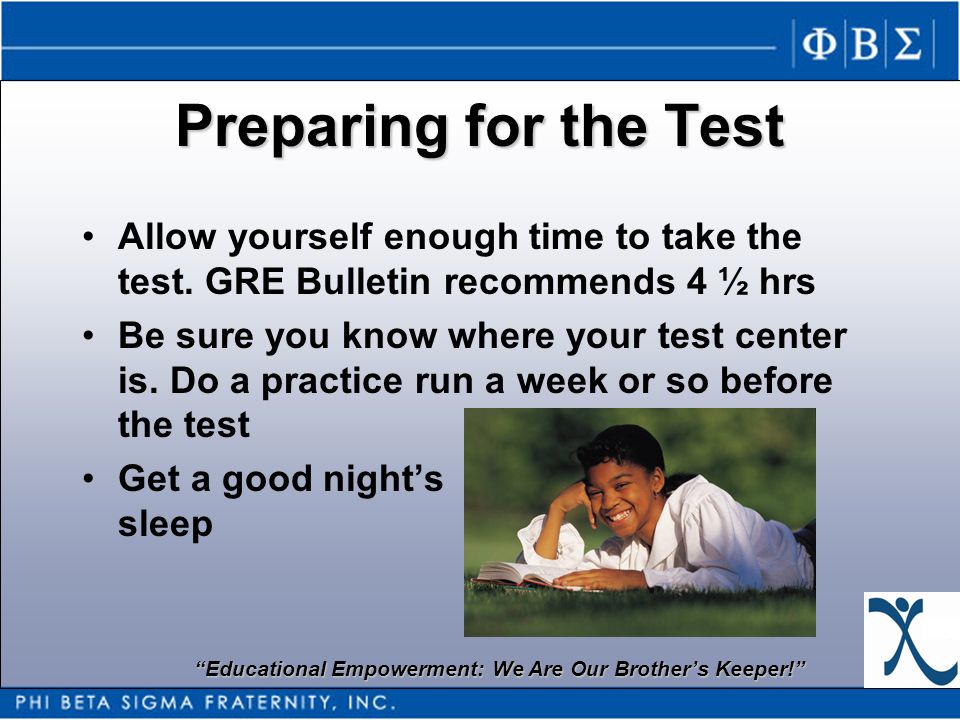 ΦΒΣ

Preparing for the Test

• Allow yourself enough time to take the test. GRE Bulletin recommends 4 ½ hrs
• Be sure you know where your test center is. Do a practice run a week or so before the test
• Get a good night's sleep

"Educational Empowerment: We Are Our Brother's Keeper!"

PHI BETA SIGMA FRATERNITY, INC.